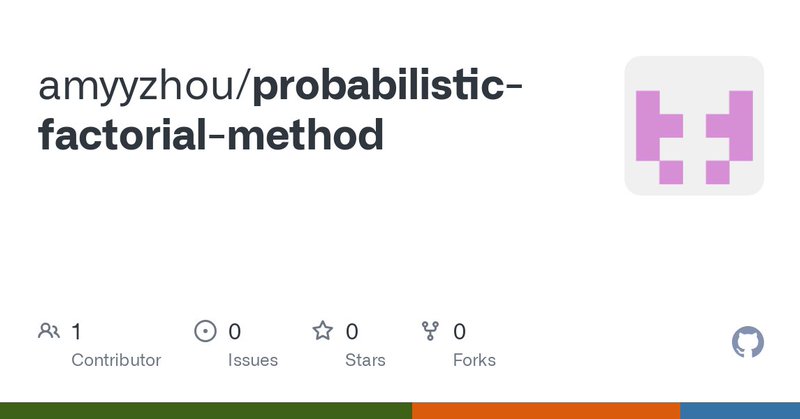 amyyzhou/probabilistic-factorial-method

1
Contributor

0
Issues

0
Stars

0
Forks